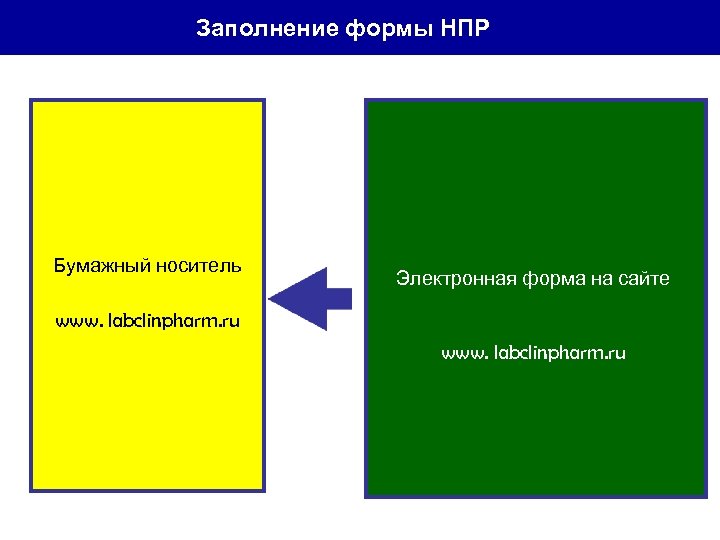 Заполнение формы НПР

Бумажный носитель

www. labclinpharm.ru

Электронная форма на сайте

www. labclinpharm.ru